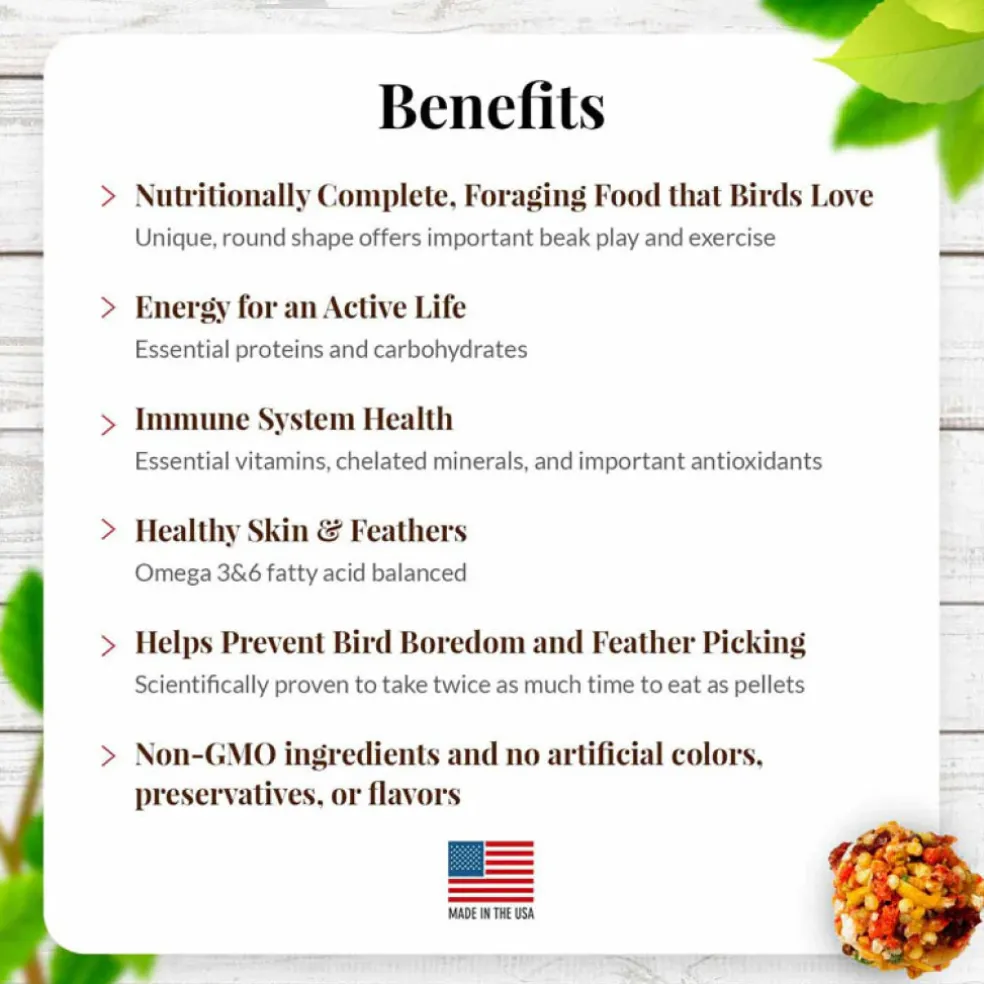 Benefits

> Nutritionally Complete, Foraging Food that Birds Love
Unique, round shape offers important beak play and exercise

> Energy for an Active Life
Essential proteins and carbohydrates

> Immune System Health
Essential vitamins, chelated minerals, and important antioxidants

> Healthy Skin & Feathers
Omega 3&6 fatty acid balanced

> Helps Prevent Bird Boredom and Feather Picking
Scientifically proven to take twice as much time to eat as pellets

> Non-GMO ingredients and no artificial colors, preservatives, or flavors

MADE IN THE USA